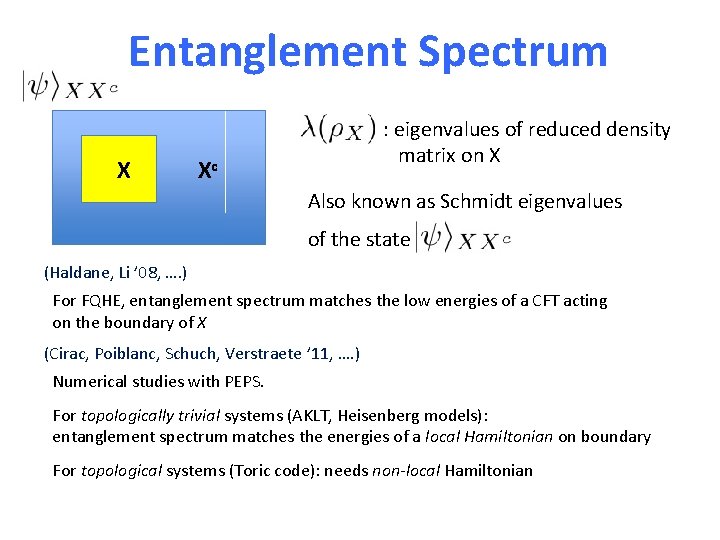 Entanglement Spectrum

$|\psi\rangle_{XX^c}$

X

X$^c$

$\lambda(\rho_X)$ : eigenvalues of reduced density matrix on X

Also known as Schmidt eigenvalues of the state $|\psi\rangle_{XX^c}$

(Haldane, Li '08, ….)

For FQHE, entanglement spectrum matches the low energies of a CFT acting on the boundary of X

(Cirac, Poiblanc, Schuch, Verstraete '11, ….)

Numerical studies with PEPS.

For topologically trivial systems (AKLT, Heisenberg models): entanglement spectrum matches the energies of a local Hamiltonian on boundary

For topological systems (Toric code): needs non-local Hamiltonian